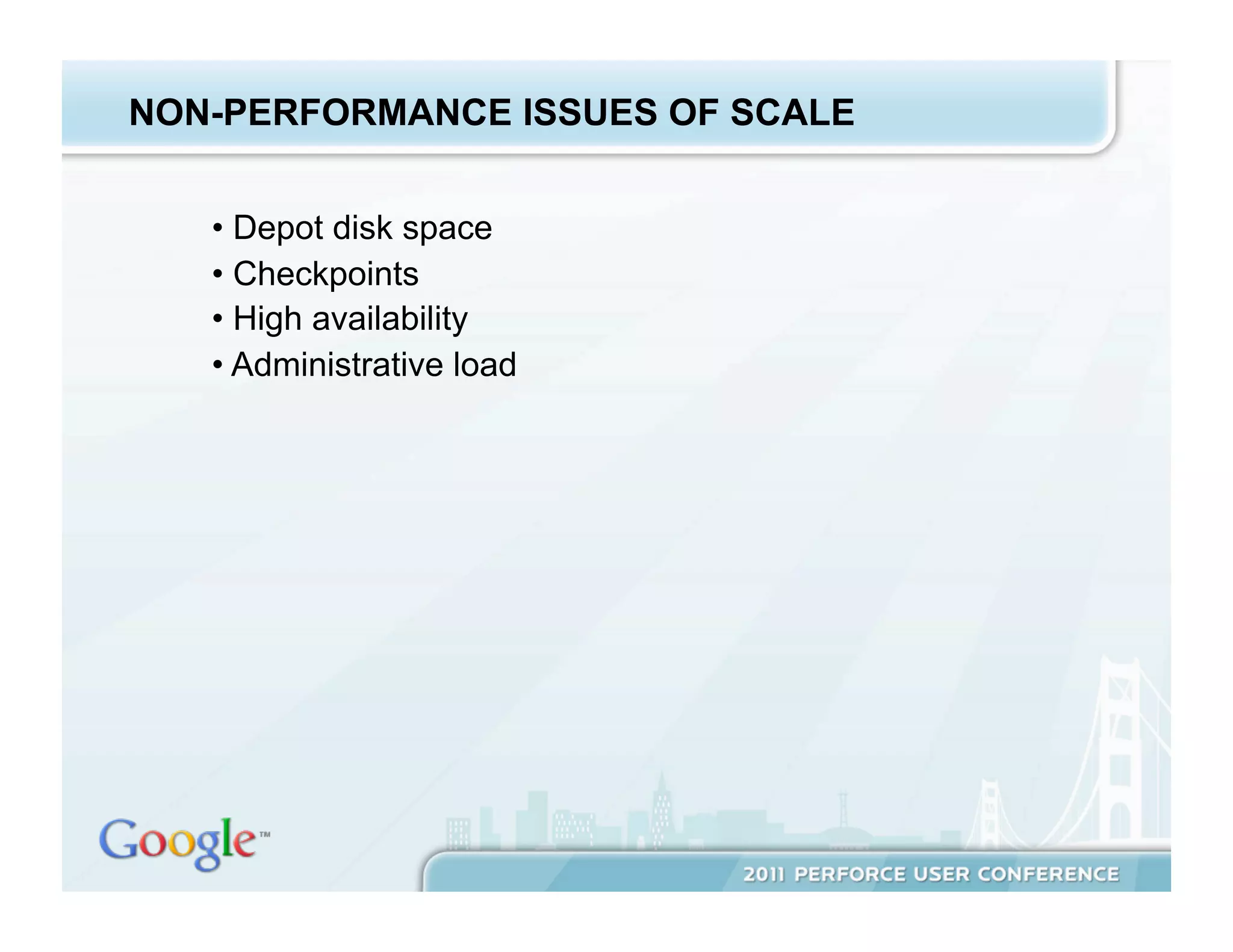 NON-PERFORMANCE ISSUES OF SCALE

• Depot disk space
• Checkpoints
• High availability
• Administrative load

Google™

2011 PERFORCE USER CONFERENCE